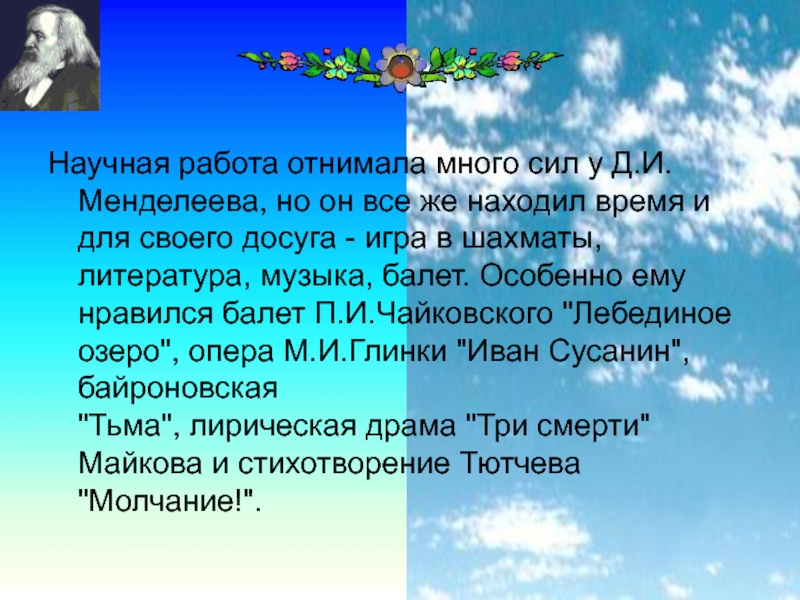 Научная работа отнимала много сил у Д.И. Менделеева, но он все же находил время и для своего досуга - игра в шахматы, литература, музыка, балет. Особенно ему нравился балет П.И.Чайковского "Лебединое озеро", опера М.И.Глинки "Иван Сусанин", байроновская
"Тьма", лирическая драма "Три смерти" Майкова и стихотворение Тютчева "Молчание!".